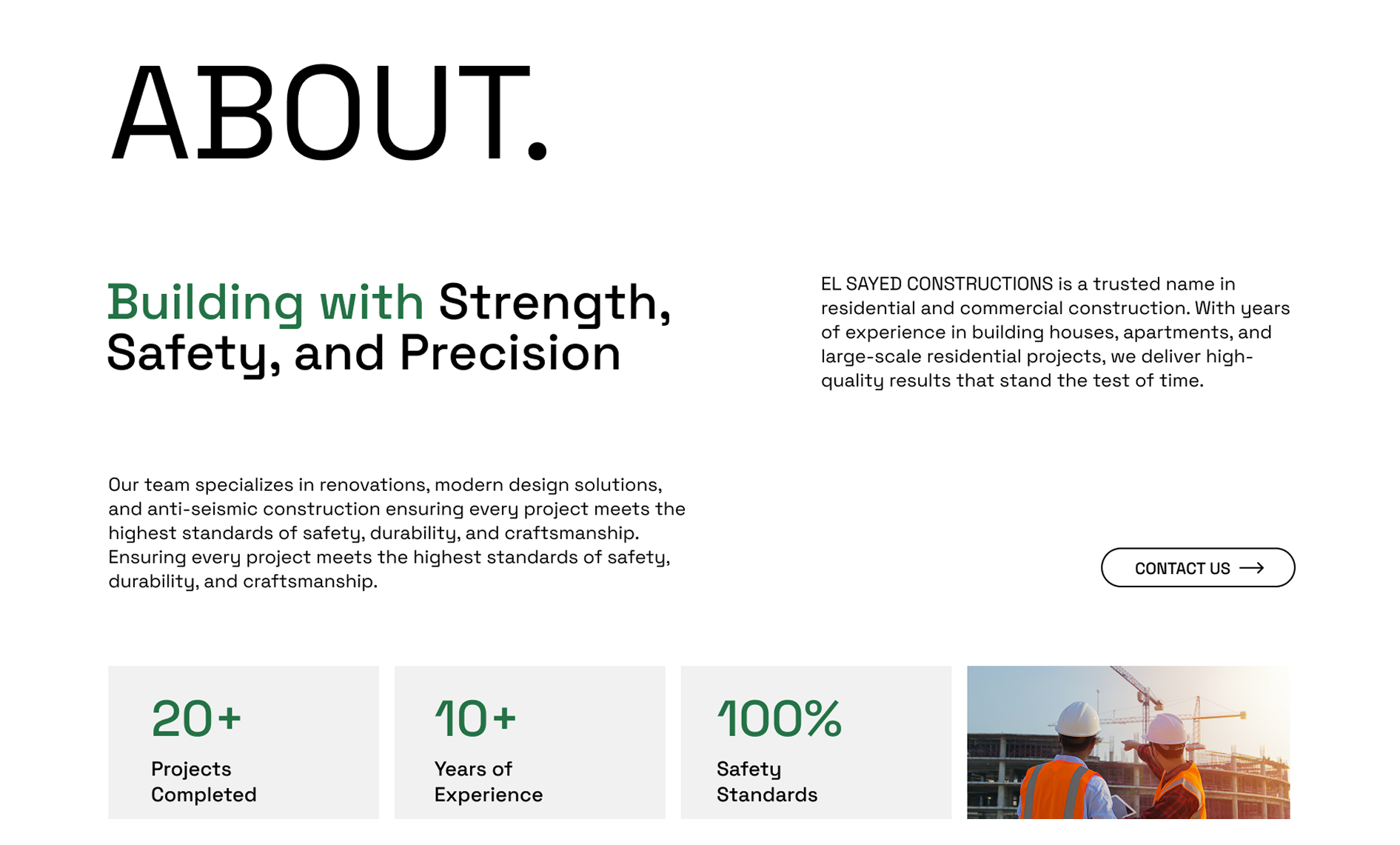 ABOUT.

Building with Strength, Safety, and Precision

EL SAYED CONSTRUCTIONS is a trusted name in residential and commercial construction. With years of experience in building houses, apartments, and large-scale residential projects, we deliver high-quality results that stand the test of time.

Our team specializes in renovations, modern design solutions, and anti-seismic construction ensuring every project meets the highest standards of safety, durability, and craftsmanship. Ensuring every project meets the highest standards of safety, durability, and craftsmanship.

CONTACT US

20+
Projects Completed

10+
Years of Experience

100%
Safety Standards